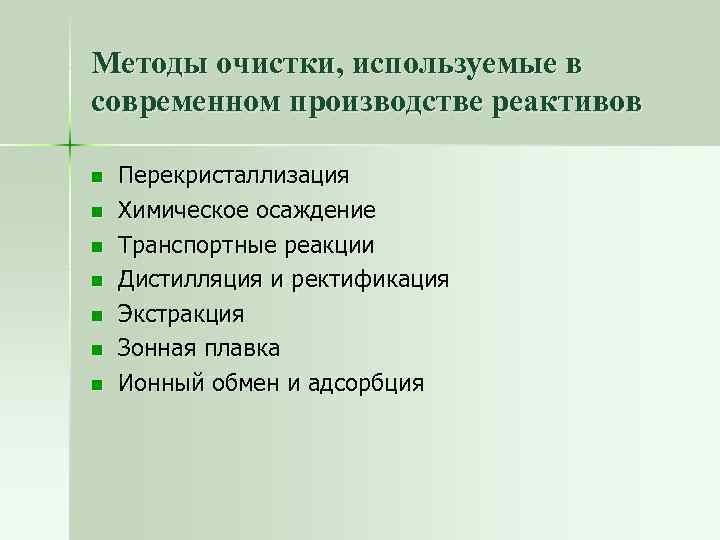 Методы очистки, используемые в современном производстве реактивов

- Перекристаллизация
- Химическое осаждение
- Транспортные реакции
- Дистилляция и ректификация
- Экстракция
- Зонная плавка
- Ионный обмен и адсорбция